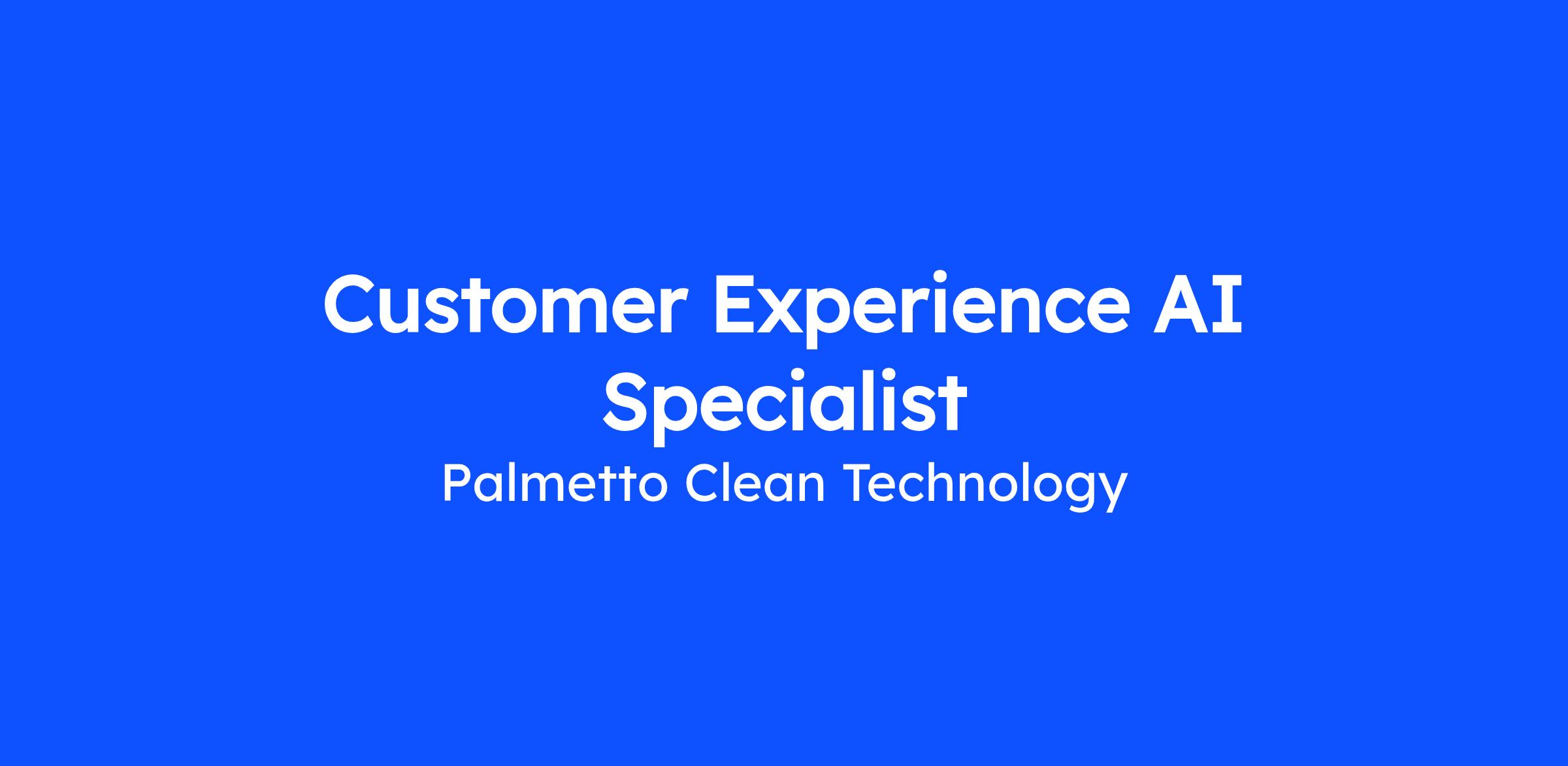 Customer Experience AI Specialist

Palmetto Clean Technology